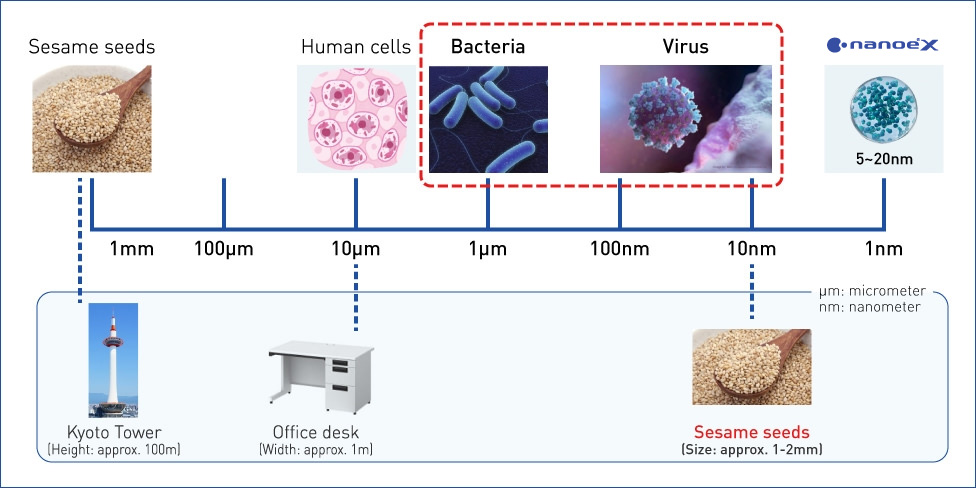 Sesame seeds

Human cells

Bacteria

Virus

nanoe X

5~20nm

1mm

100μm

10μm

1μm

100nm

10nm

1nm

μm: micrometer
nm: nanometer

Kyoto Tower
(Height: approx. 100m)

Office desk
(Width: approx. 1m)

Sesame seeds
(Size: approx. 1-2mm)